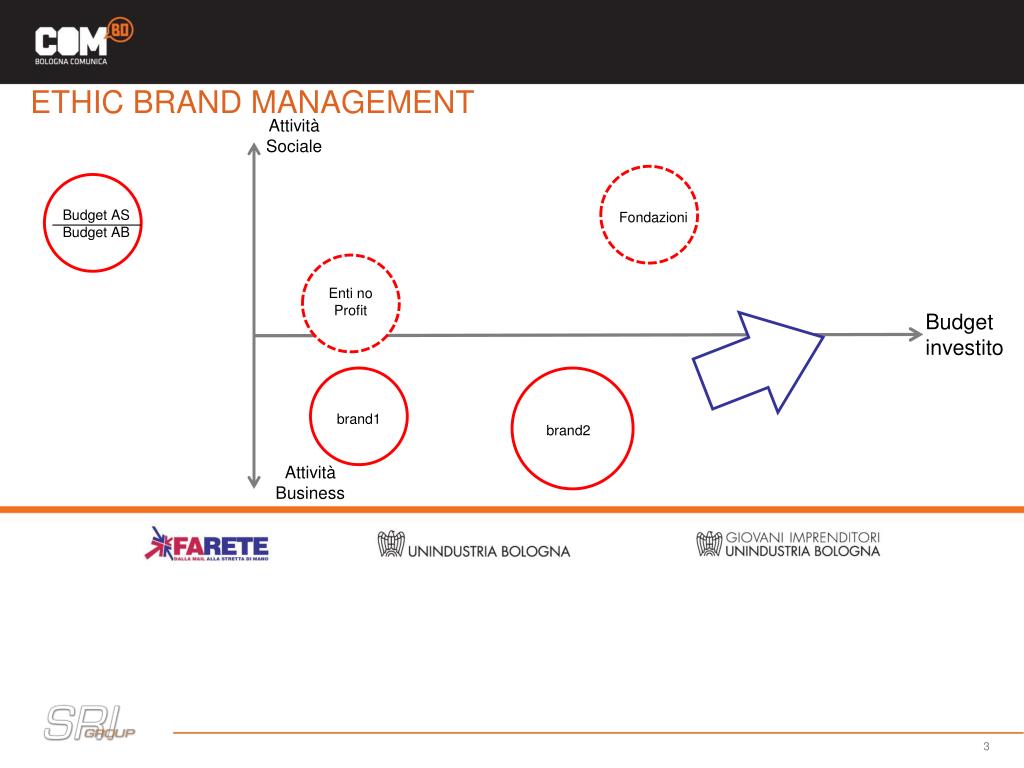 COM BO
BOLOGNA COMUNICA

ETHIC BRAND MANAGEMENT

Attività Sociale

Budget AS
Budget AB

Fondazioni

Enti no Profit

Budget investito

brand1

brand2

Attività Business

FARETE
DALLA MAIL ALLA STRETTA DI MANO

UNINDUSTRIA BOLOGNA

GIOVANI IMPRENDITORI
UNINDUSTRIA BOLOGNA

SRI GROUP

3